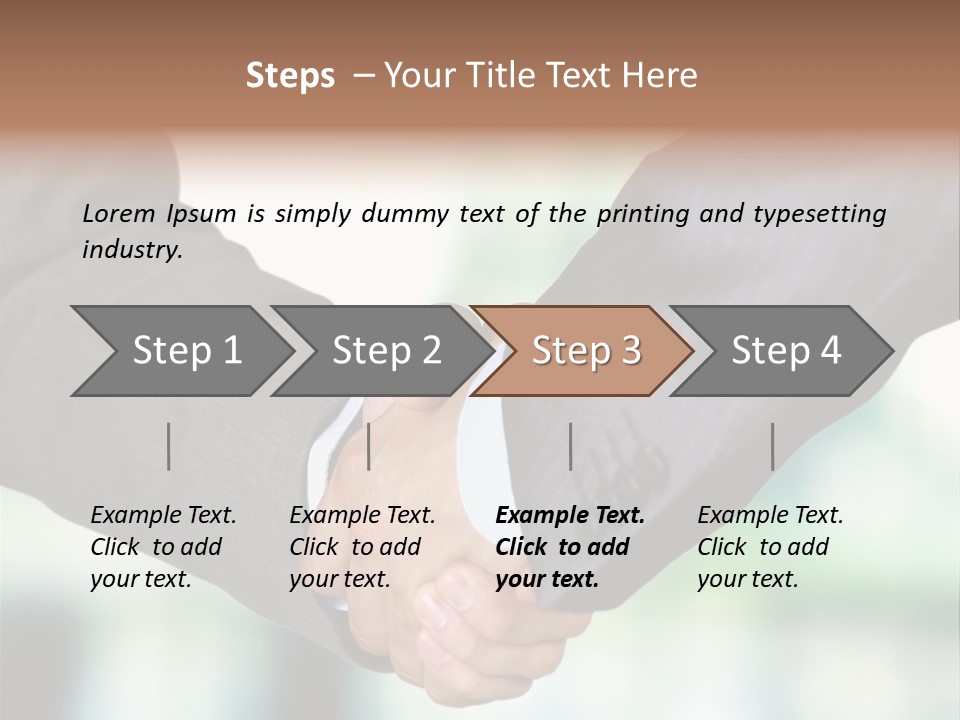 Steps – Your Title Text Here

Lorem Ipsum is simply dummy text of the printing and typesetting industry.

Step 1

Step 2

Step 3

Step 4

Example Text. Click to add your text.

Example Text. Click to add your text.

Example Text. Click to add your text.

Example Text. Click to add your text.